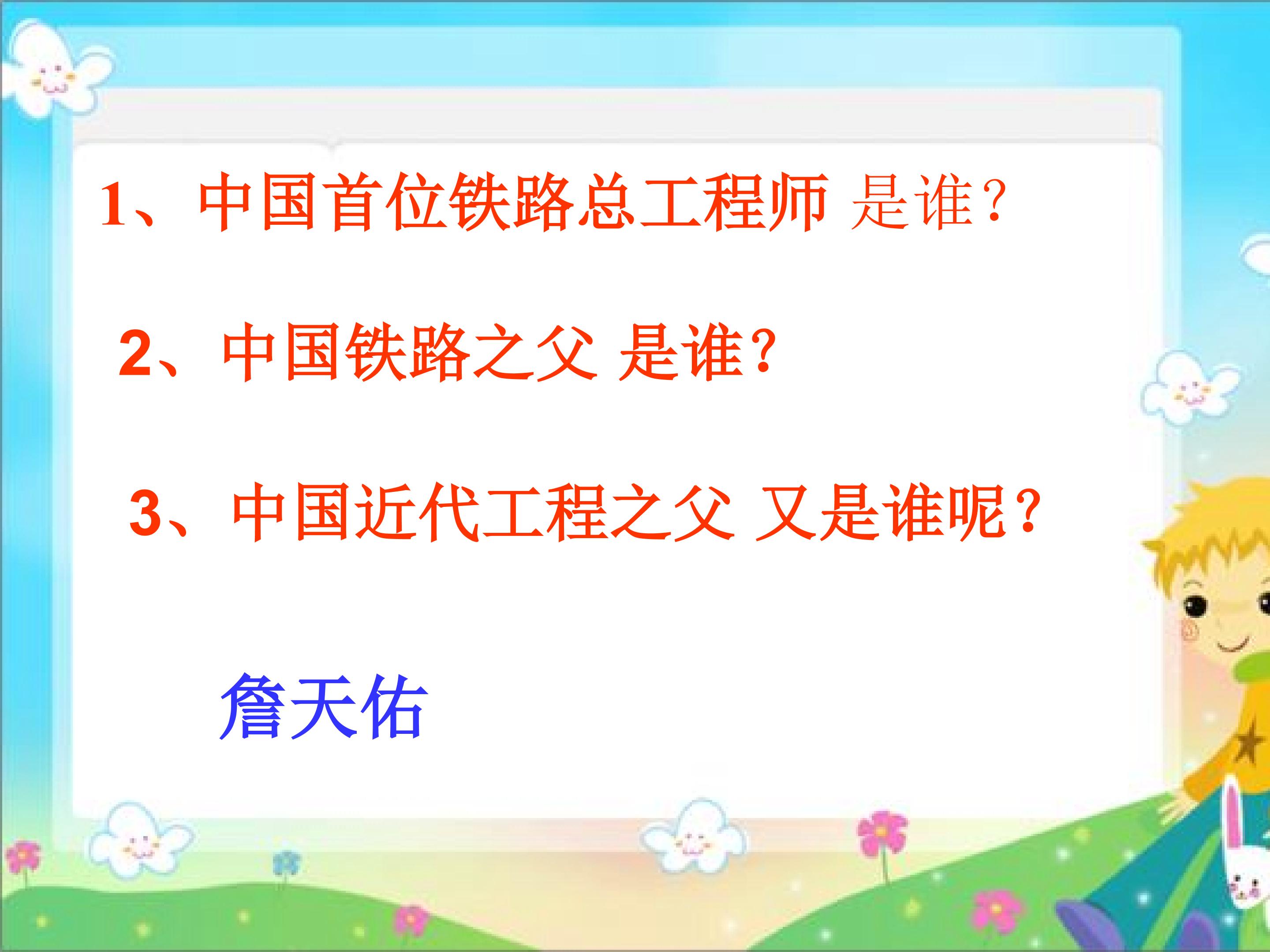 1、中国首位铁路总工程师 是谁？

2、中国铁路之父 是谁?

3、中国近代工程之父 又是谁呢？

詹天佑